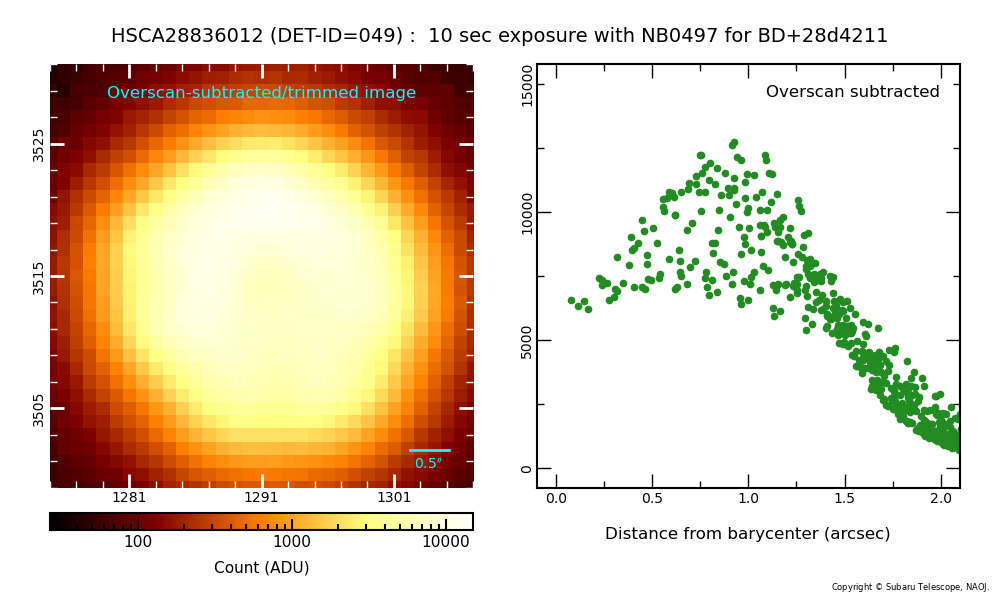 HSCA28836012 (DET-ID=049) : 10 sec exposure with NB0497 for BD+28d4211

Overscan-subtracted/trimmed image

3525
3515
3505

0.5″

1281
1291
1301

100
1000
10000

Count (ADU)

Overscan subtracted

15000
10000
5000
0

0.0
0.5
1.0
1.5
2.0

Distance from barycenter (arcsec)

Copyright © Subaru Telescope, NAOJ.